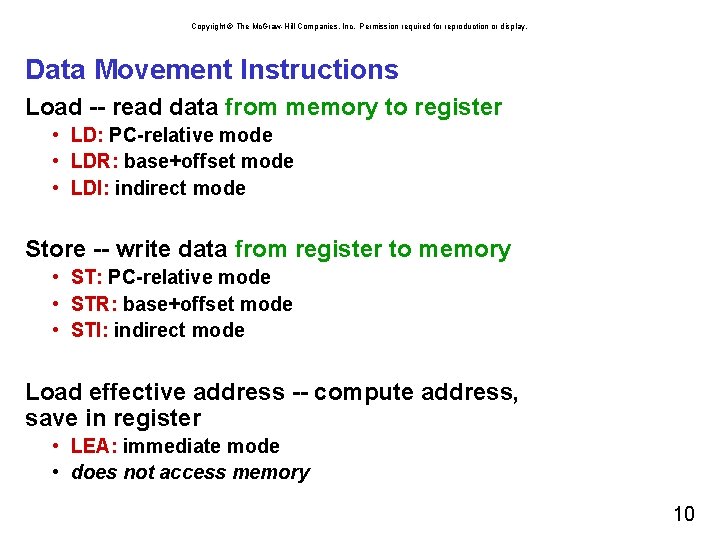 Copyright © The McGraw-Hill Companies, Inc. Permission required for reproduction or display.

Data Movement Instructions

Load -- read data from memory to register
• LD: PC-relative mode
• LDR: base+offset mode
• LDI: indirect mode

Store -- write data from register to memory
• ST: PC-relative mode
• STR: base+offset mode
• STI: indirect mode

Load effective address -- compute address, save in register
• LEA: immediate mode
• does not access memory

10